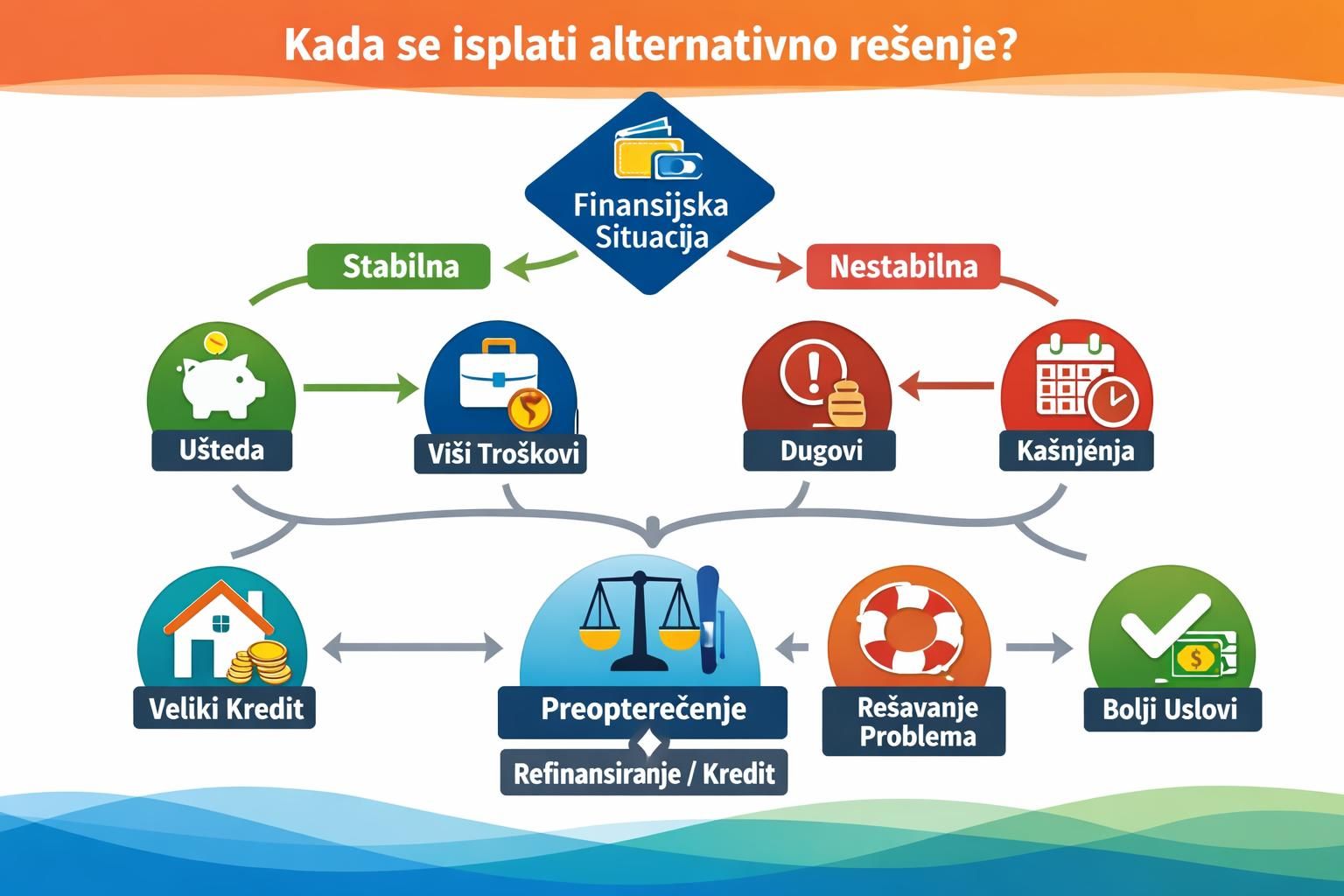 Kada se isplati alternativno rešenje?

Finansijska Situacija

Stabilna

Nestabilna

Ušteda

Viši Troškovi

Dugovi

Kašnjénja

Veliki Kredit

Preopterečenje

Refinansiranje / Kredit

Rešavanje Problema

Bolji Uslovi